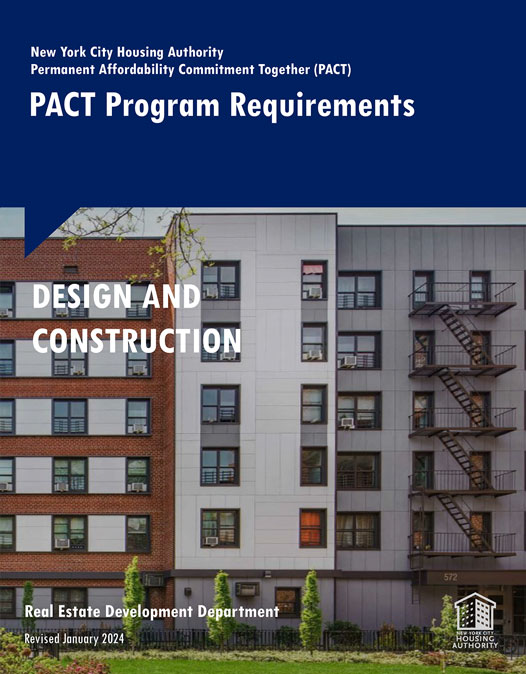 New York City Housing Authority
Permanent Affordability Commitment Together (PACT)

PACT Program Requirements

DESIGN AND CONSTRUCTION

572

Real Estate Development Department

Revised January 2024

NEW YORK CITY HOUSING AUTHORITY